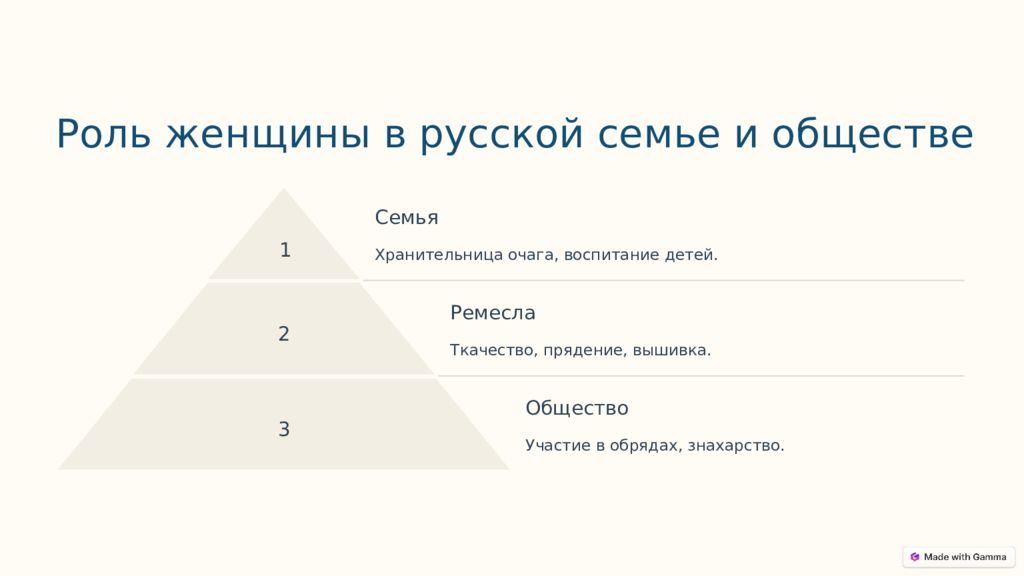 Роль женщины в русской семье и обществе

1

Семья

Хранительница очага, воспитание детей.

2

Ремесла

Ткачество, прядение, вышивка.

3

Общество

Участие в обрядах, знахарство.

Made with Gamma